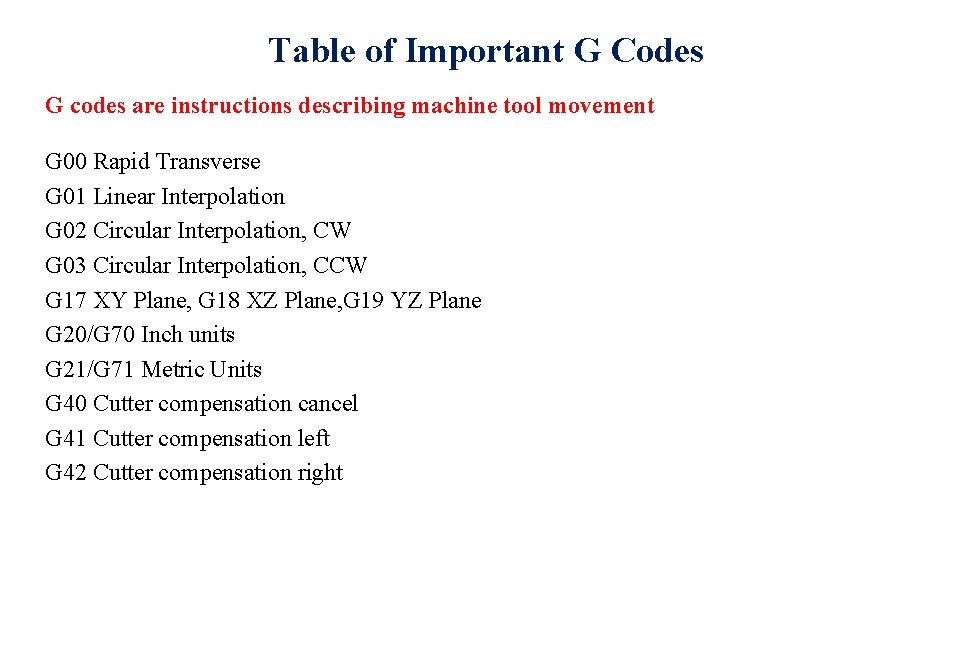 Table of Important G Codes

G codes are instructions describing machine tool movement

G00 Rapid Transverse
G01 Linear Interpolation
G02 Circular Interpolation, CW
G03 Circular Interpolation, CCW
G17 XY Plane, G18 XZ Plane,G19 YZ Plane
G20/G70 Inch units
G21/G71 Metric Units
G40 Cutter compensation cancel
G41 Cutter compensation left
G42 Cutter compensation right